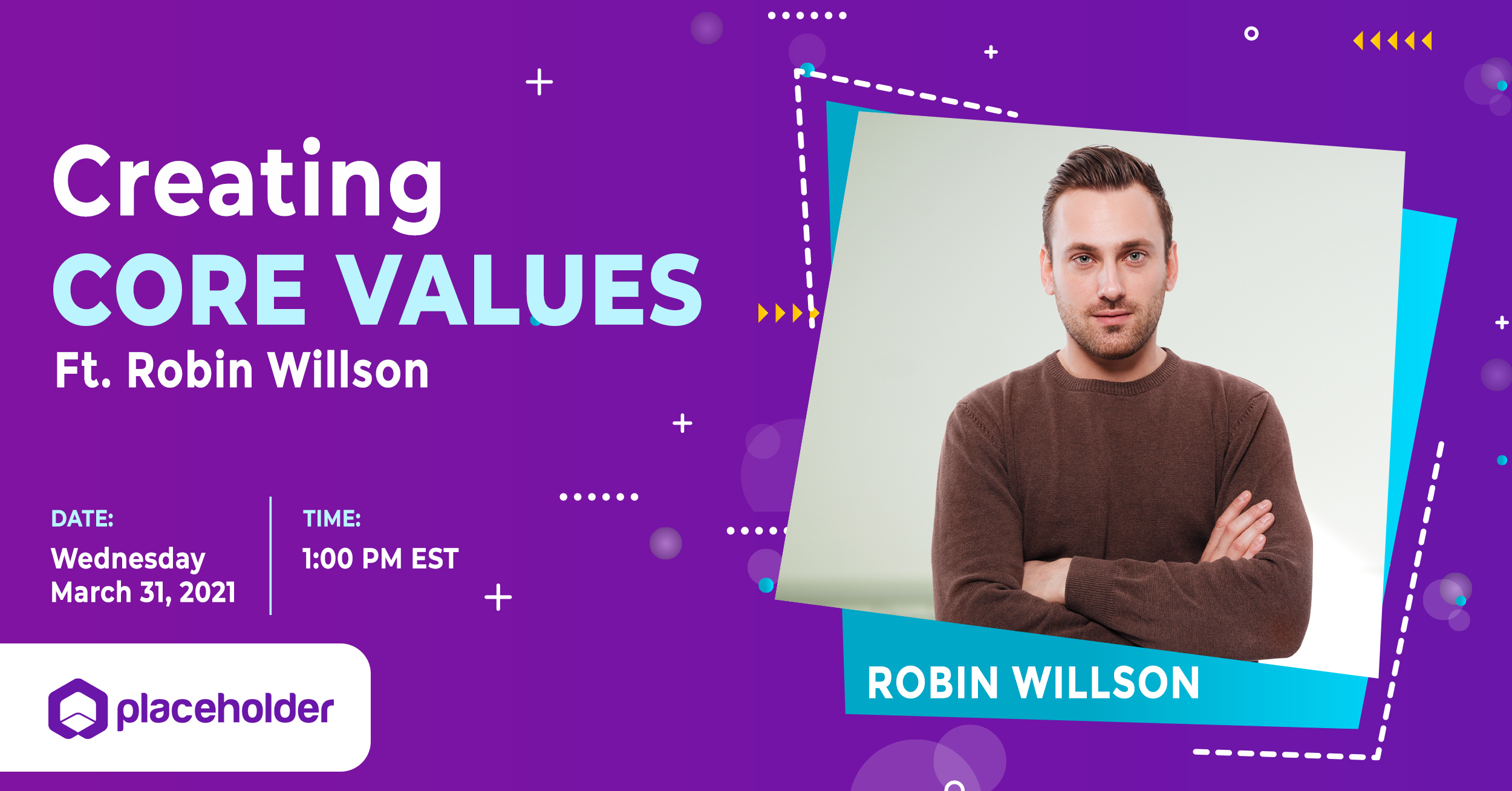 Creating
CORE VALUES
Ft. Robin Willson

DATE:
Wednesday
March 31, 2021

TIME:
1:00 PM EST

placeholder

ROBIN WILLSON